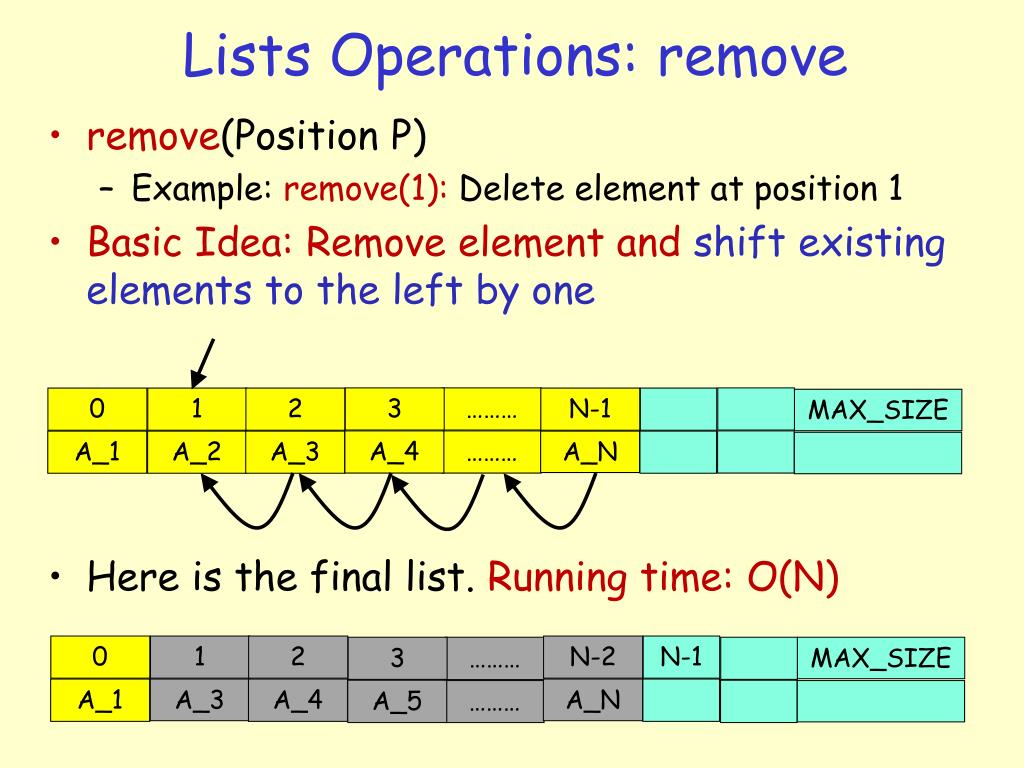 Lists Operations: remove

• remove(Position P)
  – Example: remove(1): Delete element at position 1
• Basic Idea: Remove element and shift existing elements to the left by one

| 0 | 1 | 2 | 3 | ……… | N-1 | | | MAX_SIZE |
|---|---|---|---|---|---|---|---|---|
| A_1 | A_2 | A_3 | A_4 | ……… | A_N | | | |

• Here is the final list. Running time: O(N)

| 0 | 1 | 2 | 3 | ……… | N-2 | N-1 | | MAX_SIZE |
|---|---|---|---|---|---|---|---|---|
| A_1 | A_3 | A_4 | A_5 | ……… | A_N | | | |